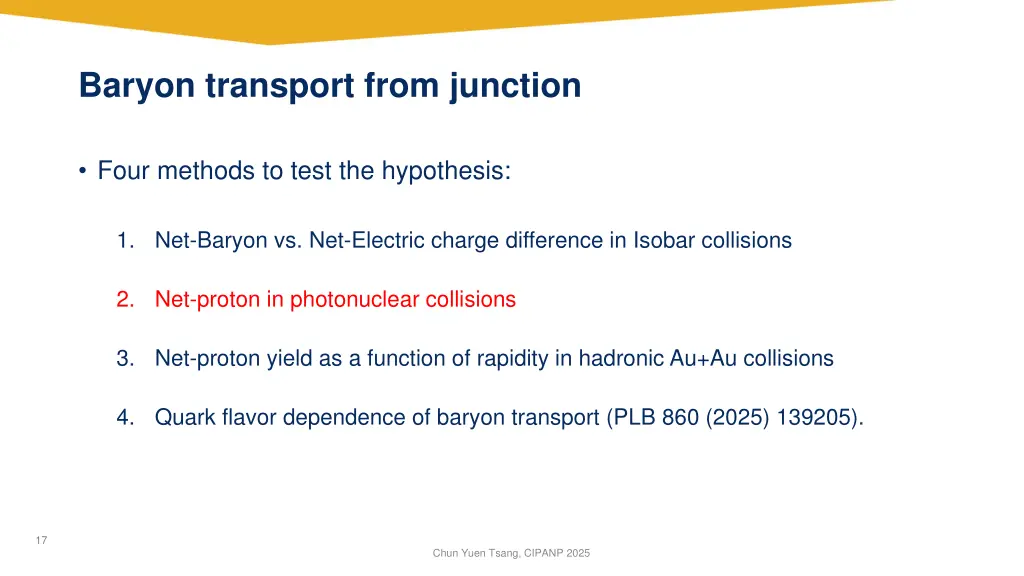 Baryon transport from junction

• Four methods to test the hypothesis:

1. Net-Baryon vs. Net-Electric charge difference in Isobar collisions

2. Net-proton in photonuclear collisions

3. Net-proton yield as a function of rapidity in hadronic Au+Au collisions

4. Quark flavor dependence of baryon transport (PLB 860 (2025) 139205).

17

Chun Yuen Tsang, CIPANP 2025